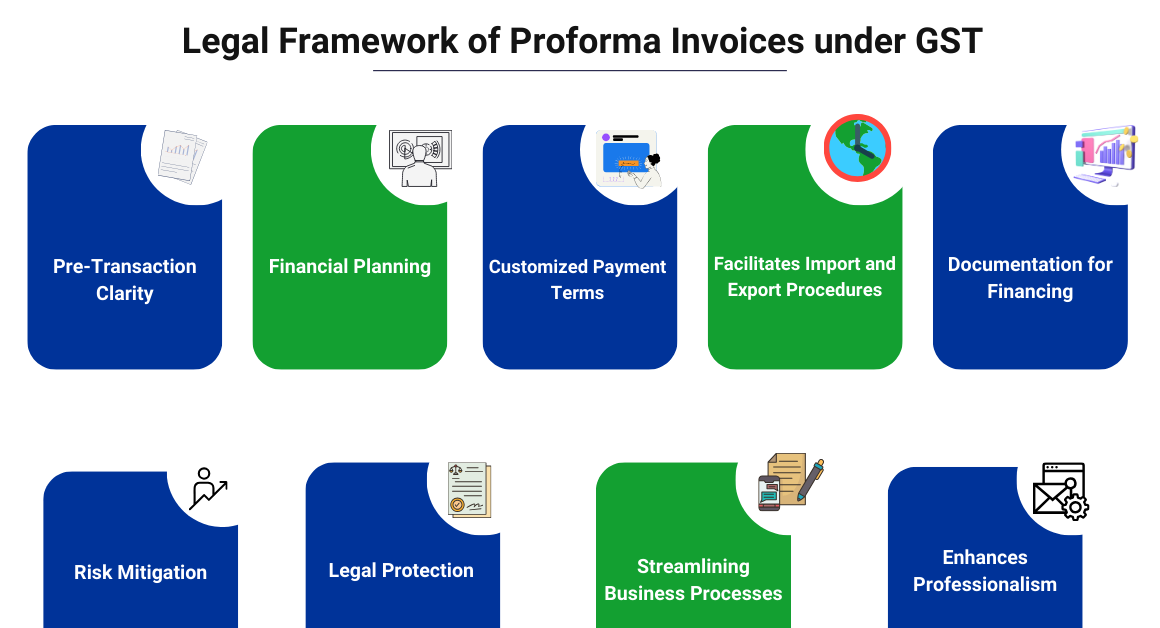 Legal Framework of Proforma Invoices under GST

Pre-Transaction Clarity

Financial Planning

Customized Payment Terms

Facilitates Import and Export Procedures

Documentation for Financing

Risk Mitigation

Legal Protection

Streamlining Business Processes

Enhances Professionalism